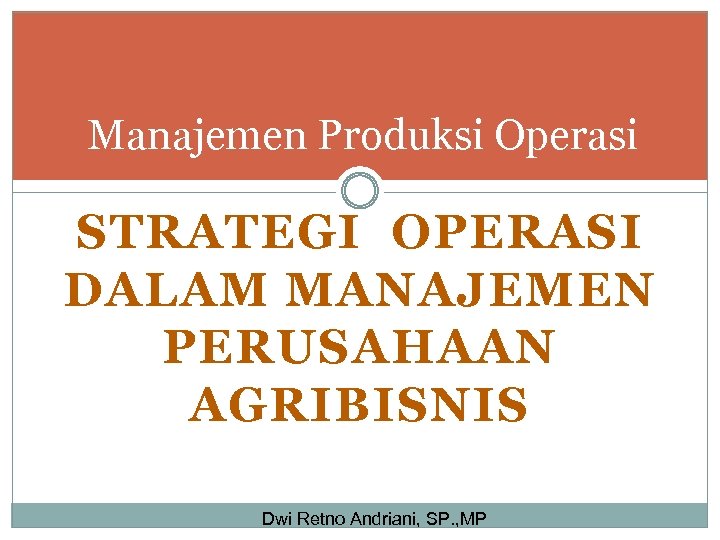 Manajemen Produksi Operasi

STRATEGI OPERASI DALAM MANAJEMEN PERUSAHAAN AGRIBISNIS

Dwi Retno Andriani, SP.,MP